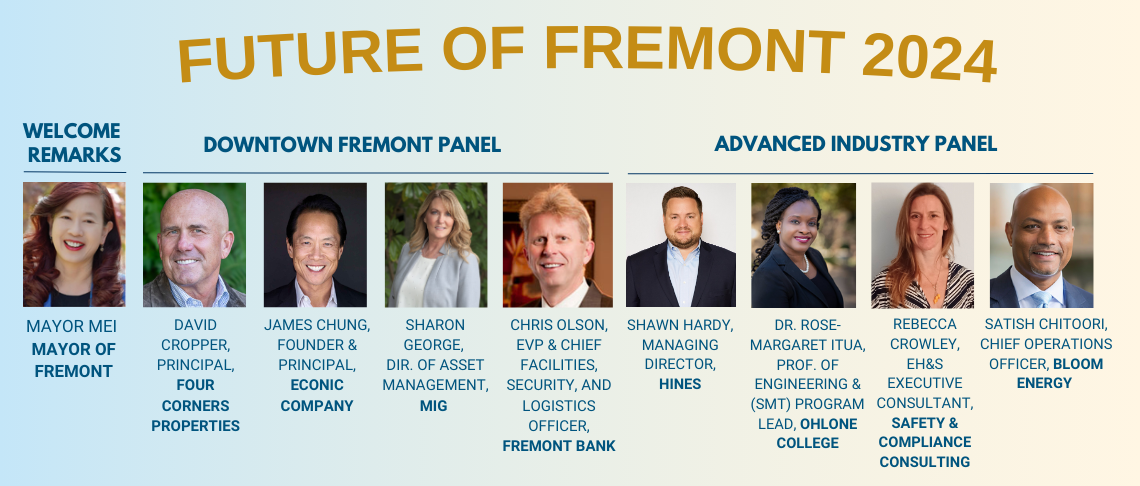 FUTURE OF FREMONT 2024

WELCOME REMARKS

DOWNTOWN FREMONT PANEL

ADVANCED INDUSTRY PANEL

MAYOR MEI
MAYOR OF FREMONT

DAVID CROPPER, PRINCIPAL, FOUR CORNERS PROPERTIES

JAMES CHUNG, FOUNDER & PRINCIPAL, ECONIC COMPANY

SHARON GEORGE, DIR. OF ASSET MANAGEMENT, MIG

CHRIS OLSON, EVP & CHIEF FACILITIES, SECURITY, AND LOGISTICS OFFICER, FREMONT BANK

SHAWN HARDY, MANAGING DIRECTOR, HINES

DR. ROSE-MARGARET ITUA, PROF. OF ENGINEERING & (SMT) PROGRAM LEAD, OHLONE COLLEGE

REBECCA CROWLEY, EH&S EXECUTIVE CONSULTANT, SAFETY & COMPLIANCE CONSULTING

SATISH CHITOORI, CHIEF OPERATIONS OFFICER, BLOOM ENERGY